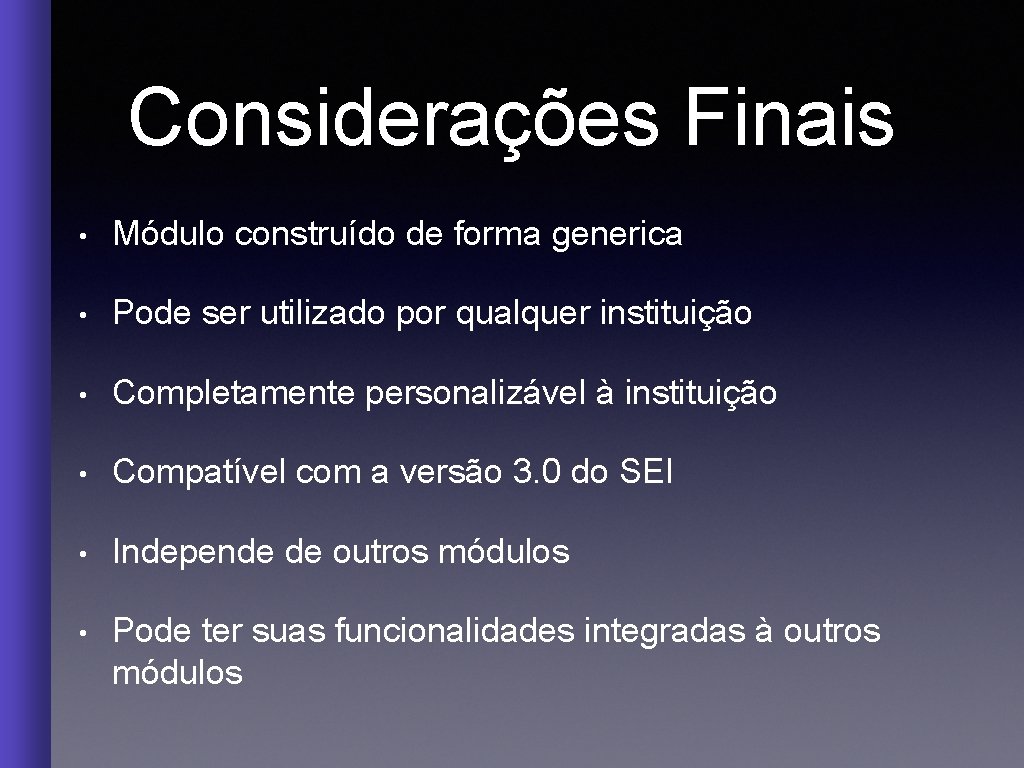 Considerações Finais

• Módulo construído de forma generica

• Pode ser utilizado por qualquer instituição

• Completamente personalizável à instituição

• Compatível com a versão 3.0 do SEI

• Independe de outros módulos

• Pode ter suas funcionalidades integradas à outros módulos